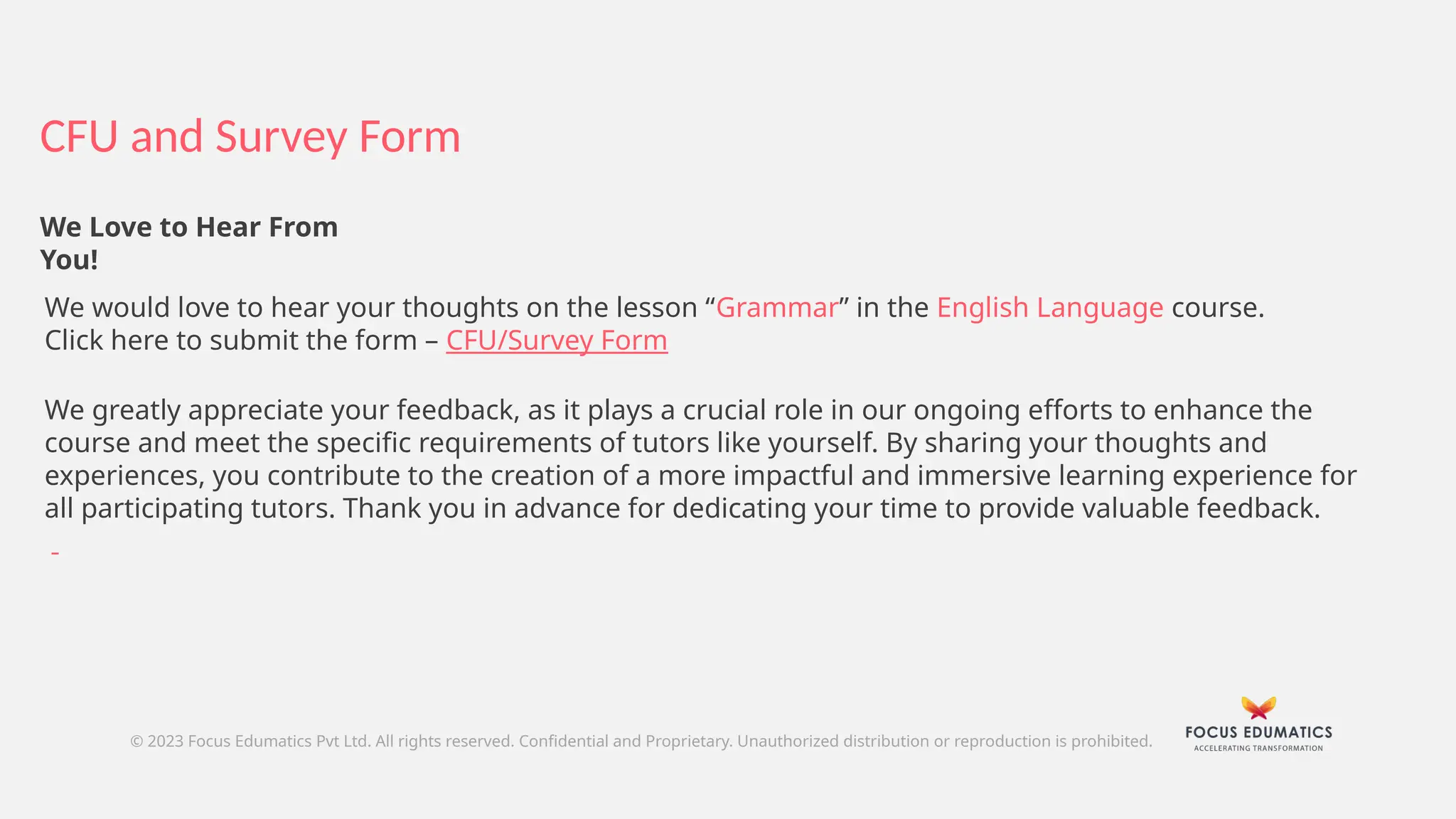 CFU and Survey Form

We Love to Hear From You!

We would love to hear your thoughts on the lesson “Grammar” in the English Language course.
Click here to submit the form – CFU/Survey Form

We greatly appreciate your feedback, as it plays a crucial role in our ongoing efforts to enhance the course and meet the specific requirements of tutors like yourself. By sharing your thoughts and experiences, you contribute to the creation of a more impactful and immersive learning experience for all participating tutors. Thank you in advance for dedicating your time to provide valuable feedback.

-

© 2023 Focus Edumatics Pvt Ltd. All rights reserved. Confidential and Proprietary. Unauthorized distribution or reproduction is prohibited.

FOCUS EDUMATICS
ACCELERATING TRANSFORMATION